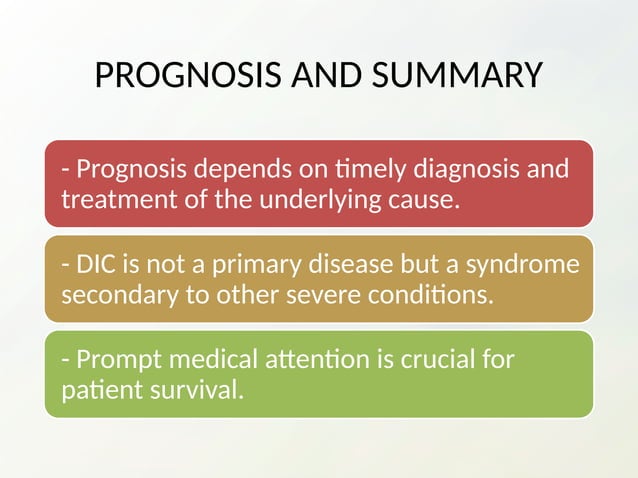 PROGNOSIS AND SUMMARY

- Prognosis depends on timely diagnosis and treatment of the underlying cause.

- DIC is not a primary disease but a syndrome secondary to other severe conditions.

- Prompt medical attention is crucial for patient survival.